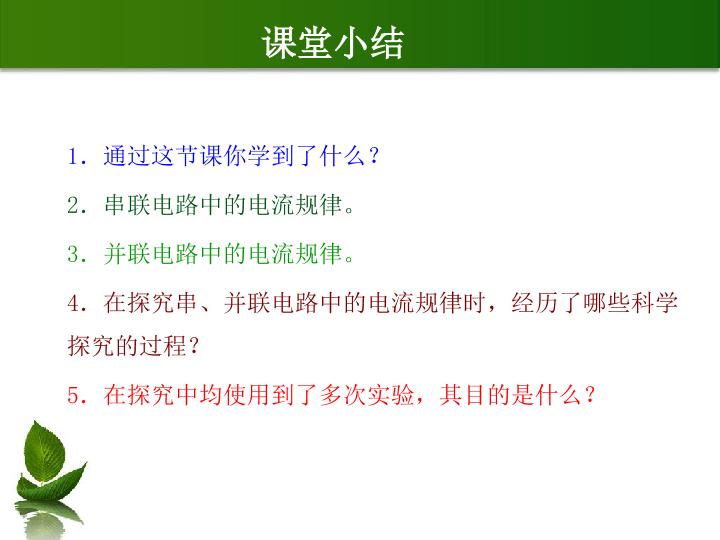 课堂小结

1.通过这节课你学到了什么？

2.串联电路中的电流规律。

3.并联电路中的电流规律。

4.在探究串、并联电路中的电流规律时，经历了哪些科学探究的过程？

5.在探究中均使用到了多次实验，其目的是什么？